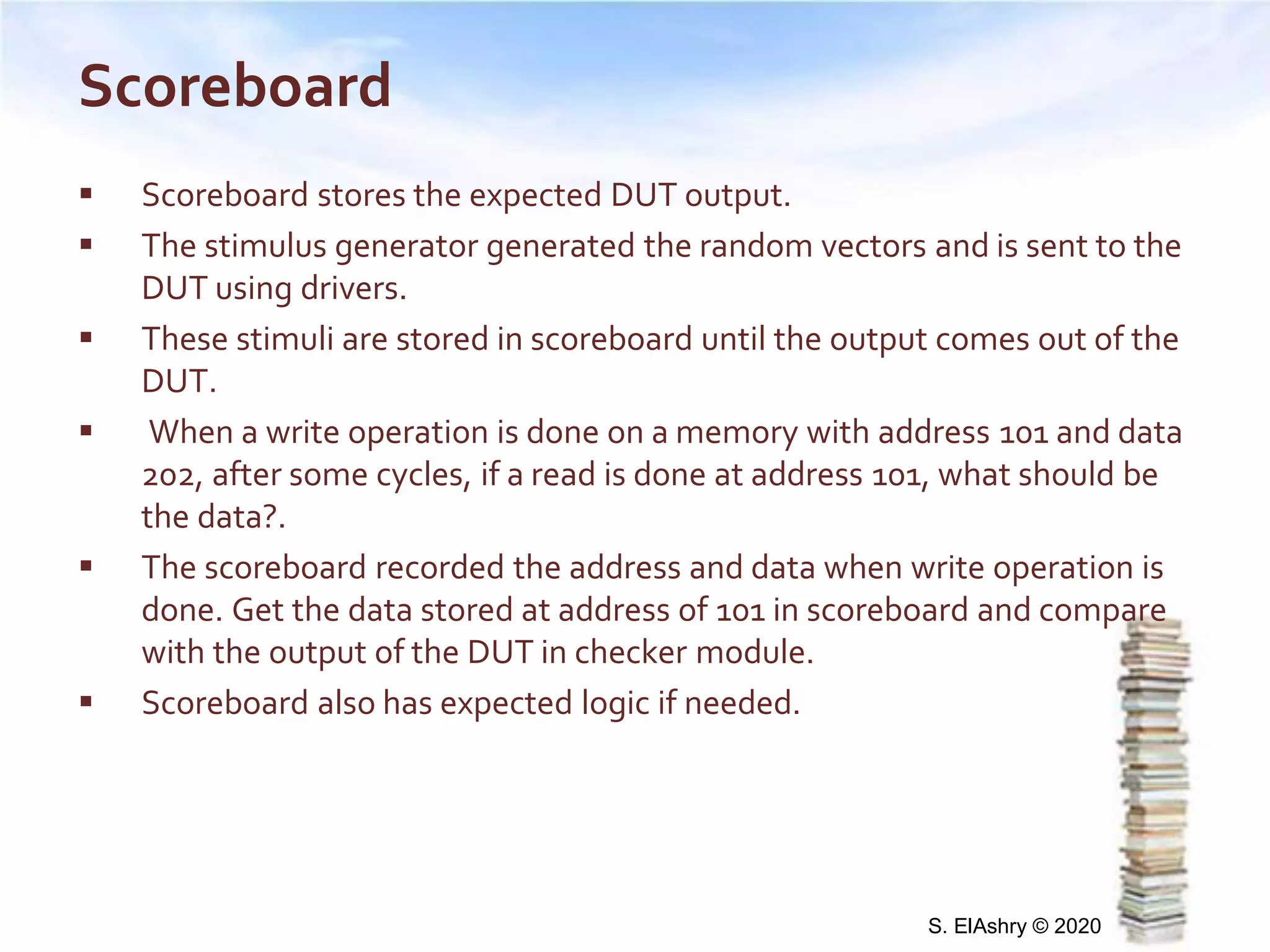 Scoreboard

▪ Scoreboard stores the expected DUT output.

▪ The stimulus generator generated the random vectors and is sent to the DUT using drivers.

▪ These stimuli are stored in scoreboard until the output comes out of the DUT.

▪ When a write operation is done on a memory with address 101 and data 202, after some cycles, if a read is done at address 101, what should be the data?.

▪ The scoreboard recorded the address and data when write operation is done. Get the data stored at address of 101 in scoreboard and compare with the output of the DUT in checker module.

▪ Scoreboard also has expected logic if needed.

S. ElAshry © 2020